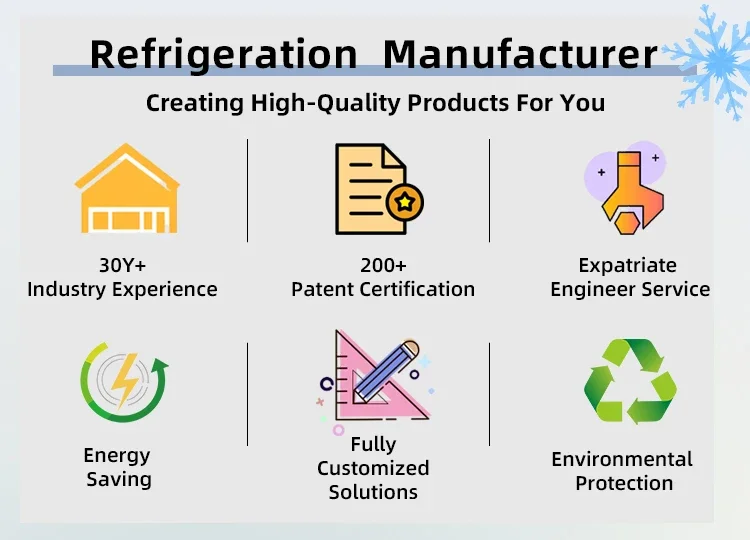 Refrigeration Manufacturer

Creating High-Quality Products For You

30Y+
Industry Experience

200+
Patent Certification

Expatriate
Engineer Service

Energy
Saving

Fully
Customized
Solutions

Environmental
Protection